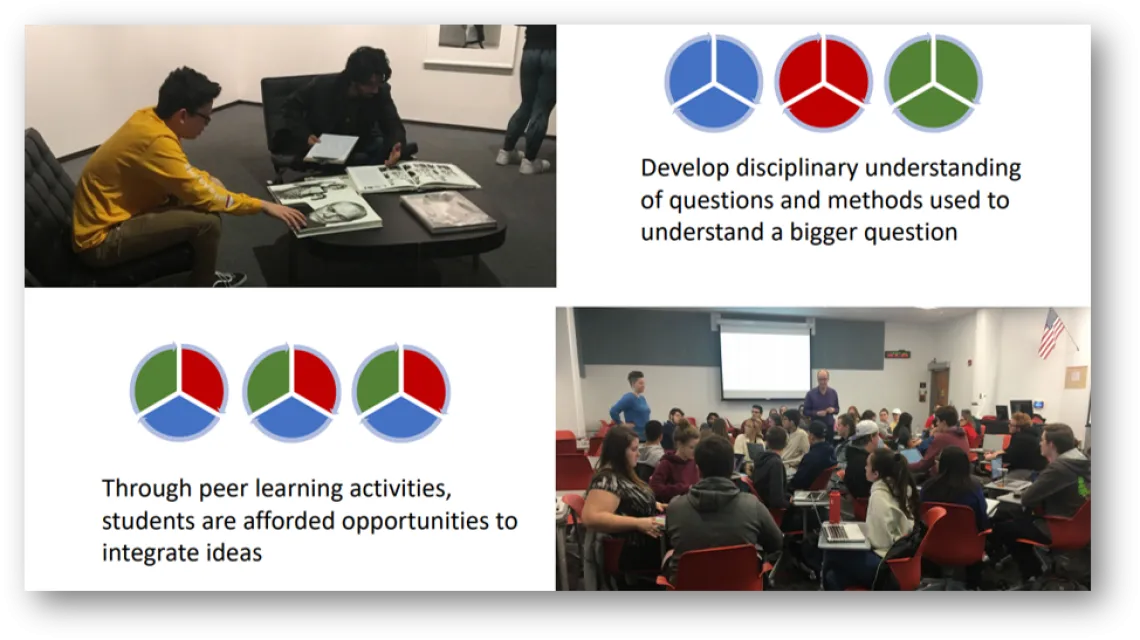 Develop disciplinary understanding of questions and methods used to understand a bigger question

Through peer learning activities, students are afforded opportunities to integrate ideas